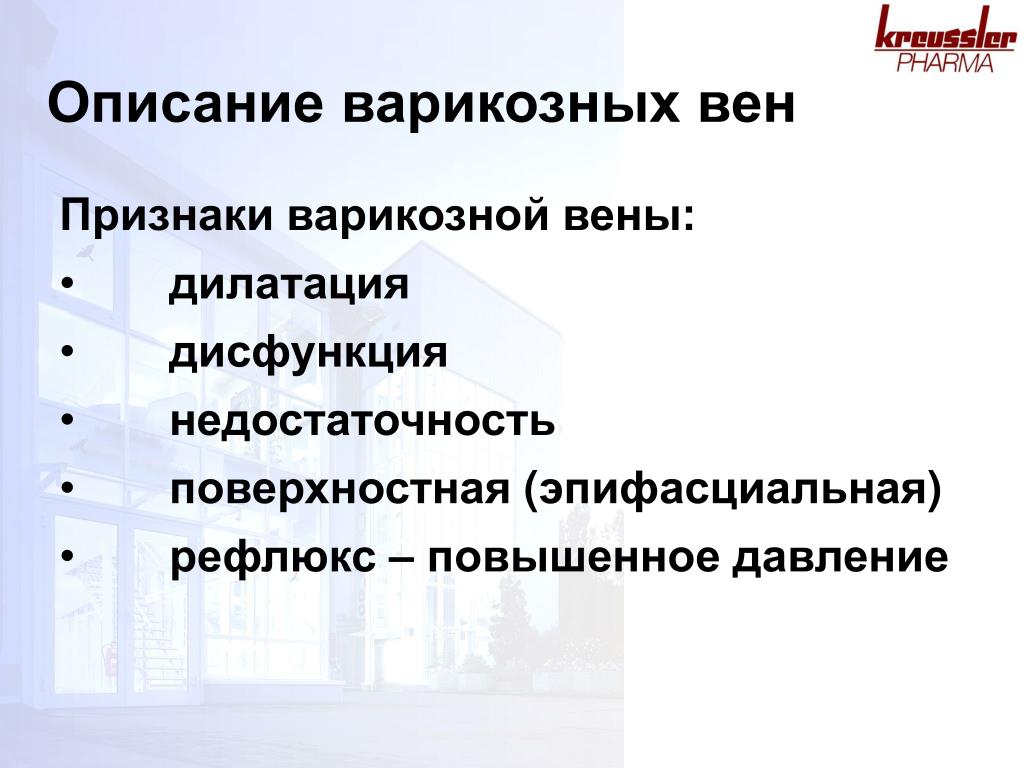 kreussler
PHARMA

Описание варикозных вен

Признаки варикозной вены:
• дилатация
• дисфункция
• недостаточность
• поверхностная (эпифасциальная)
• рефлюкс – повышенное давление